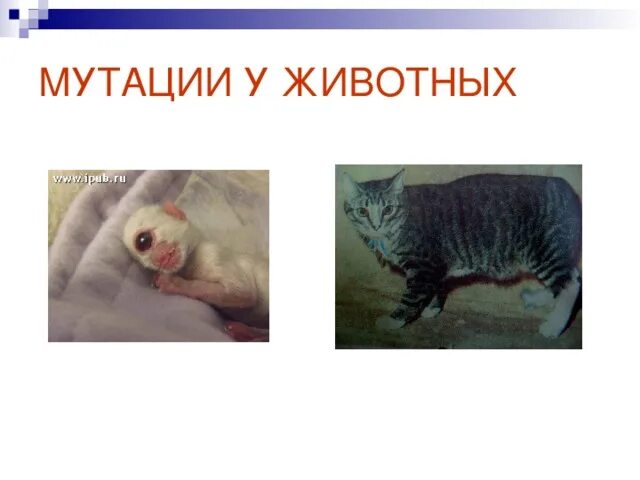 МУТАЦИИ У ЖИВОТНЫХ

www.ipub.ru